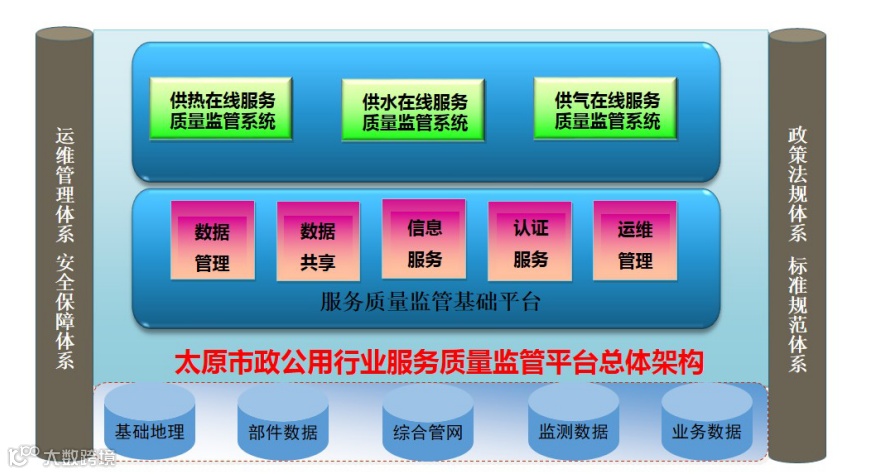 运维管理体系 安全保障体系

供热在线服务质量监管系统

供水在线服务质量监管系统

供气在线服务质量监管系统

数据管理

数据共享

信息服务

认证服务

运维管理

服务质量监管基础平台

太原市政公用行业服务质量监管平台总体架构

基础地理

部件数据

综合管网

监测数据

业务数据

政策法规体系 标准规范体系

大数跨境